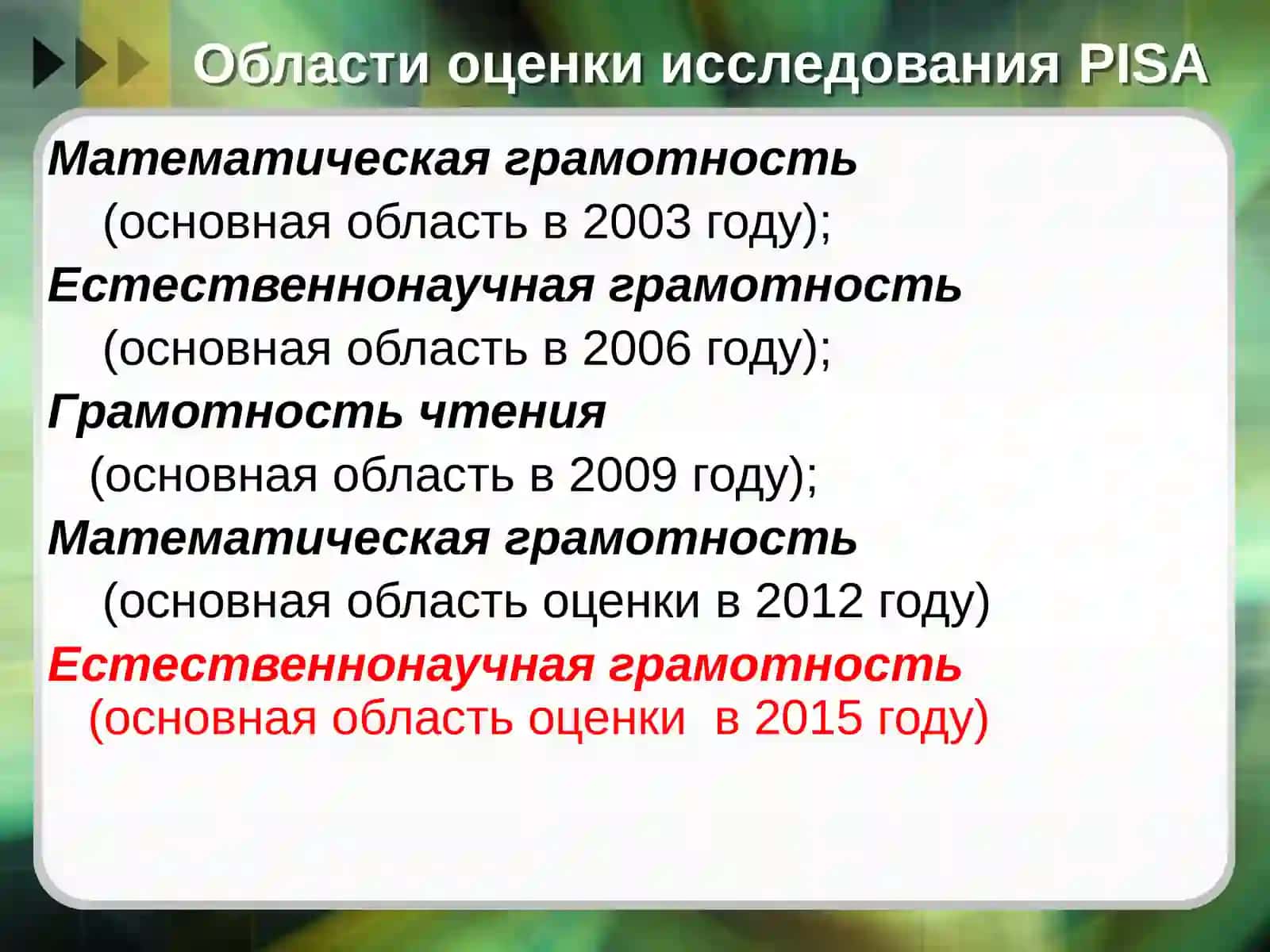 Области оценки исследования PISA

Математическая грамотность
(основная область в 2003 году);
Естественнонаучная грамотность
(основная область в 2006 году);
Грамотность чтения
(основная область в 2009 году);
Математическая грамотность
(основная область оценки в 2012 году)
Естественнонаучная грамотность
(основная область оценки в 2015 году)